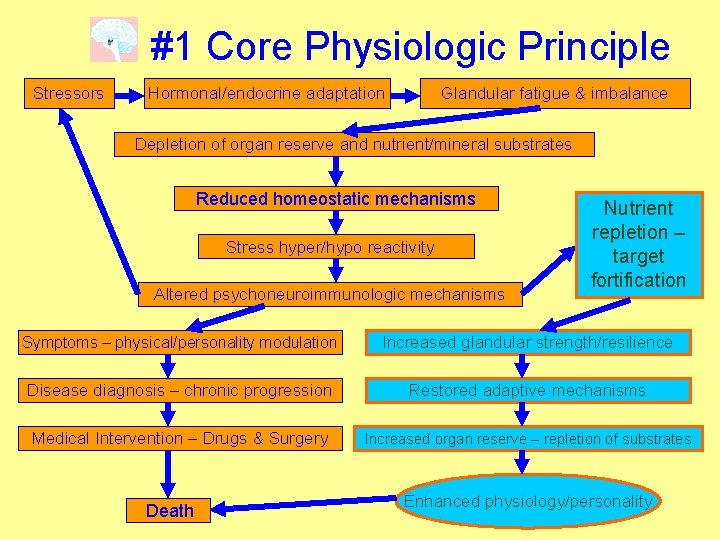 #1 Core Physiologic Principle

Stressors

Hormonal/endocrine adaptation

Glandular fatigue & imbalance

Depletion of organ reserve and nutrient/mineral substrates

Reduced homeostatic mechanisms

Stress hyper/hypo reactivity

Altered psychoneuroimmunologic mechanisms

Nutrient repletion – target fortification

Symptoms – physical/personality modulation

Disease diagnosis – chronic progression

Medical Intervention – Drugs & Surgery

Death

Increased glandular strength/resilience

Restored adaptive mechanisms

Increased organ reserve – repletion of substrates

Enhanced physiology/personality